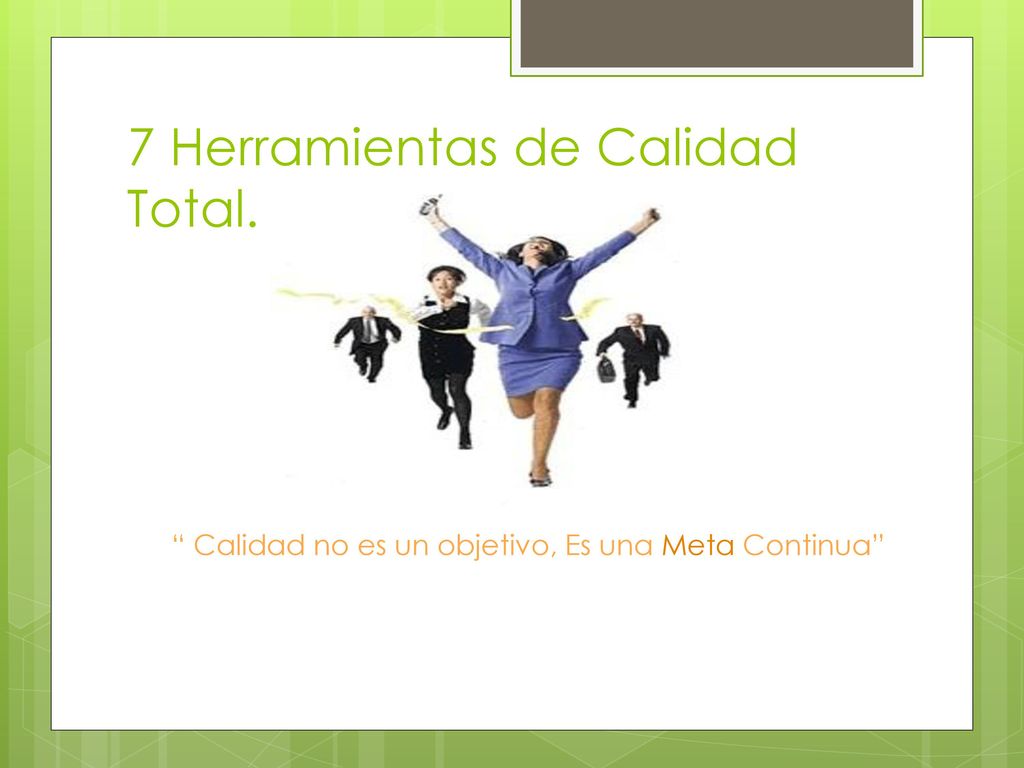 7 Herramientas de Calidad Total.

“ Calidad no es un objetivo, Es una Meta Continua”